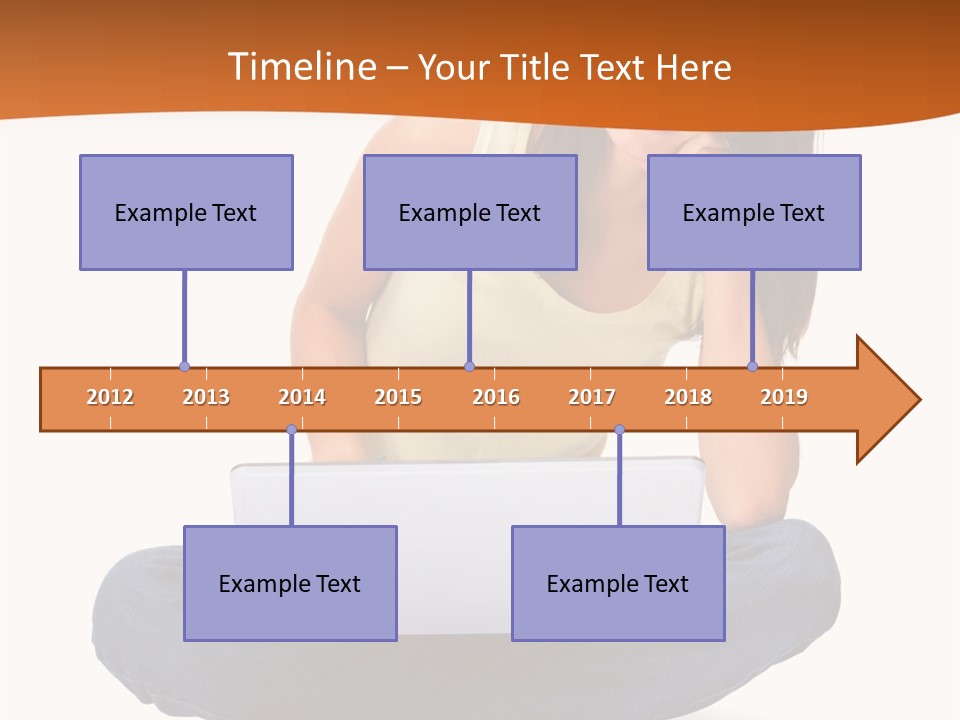 Timeline – Your Title Text Here

Example Text

Example Text

Example Text

2012 2013 2014 2015 2016 2017 2018 2019

Example Text

Example Text